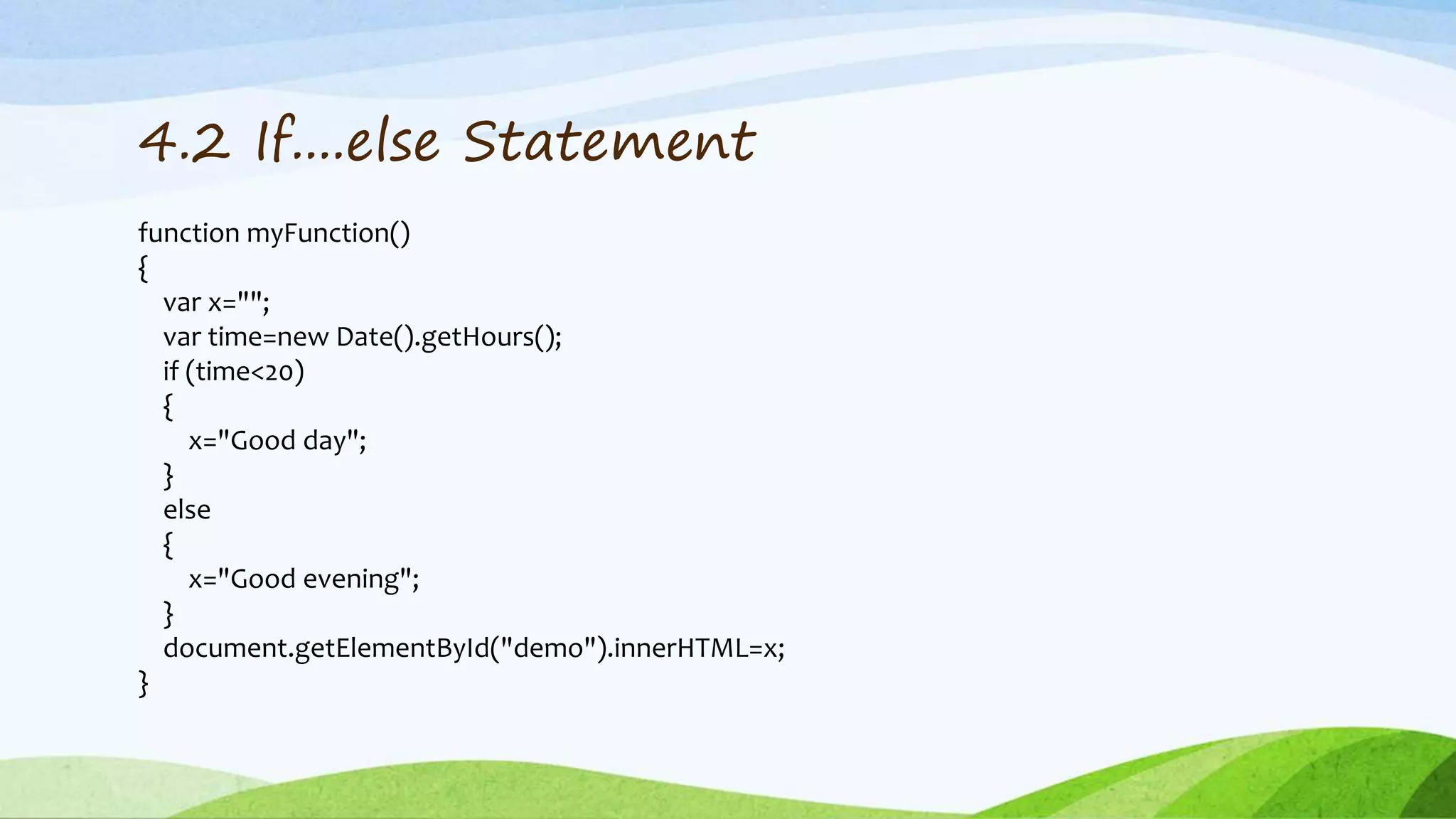 4.2 If....else Statement

function myFunction()
{
var x="";
var time=new Date().getHours();
if (time<20)
{
x="Good day";
}
else
{
x="Good evening";
}
document.getElementById("demo").innerHTML=x;
}